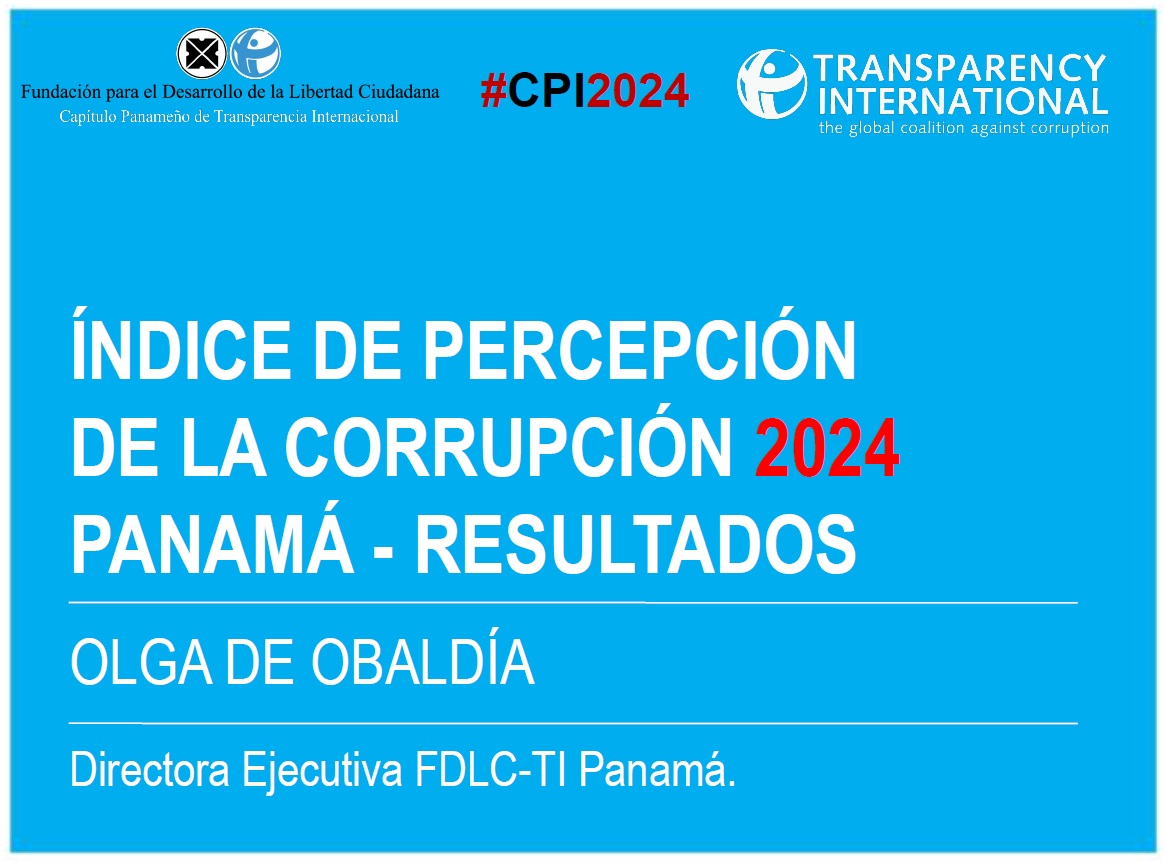 Fundación para el Desarrollo de la Libertad Ciudadana
Capítulo Panameño de Transparencia Internacional

#CPI2024

TRANSPARENCY INTERNATIONAL
the global coalition against corruption

ÍNDICE DE PERCEPCIÓN DE LA CORRUPCIÓN 2024 PANAMÁ - RESULTADOS

OLGA DE OBALDÍA

Directora Ejecutiva FDLC-TI Panamá.